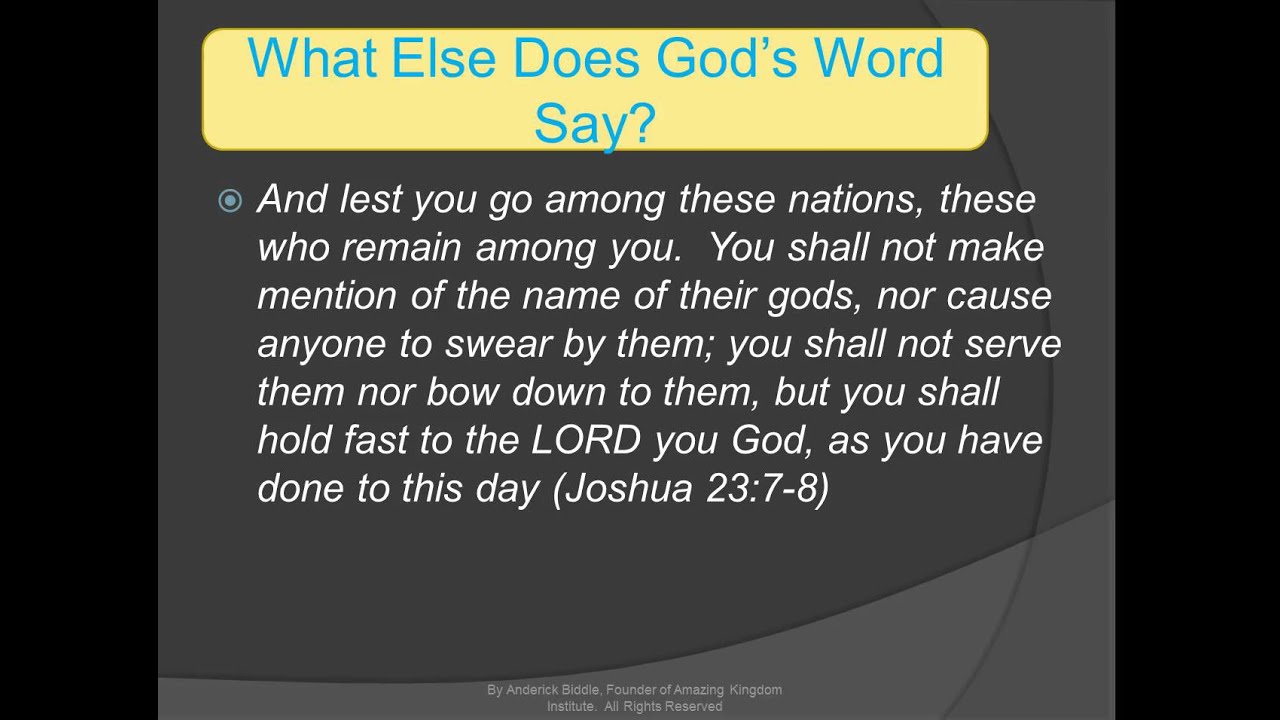 What Else Does God's Word Say?

And lest you go among these nations, these who remain among you. You shall not make mention of the name of their gods, nor cause anyone to swear by them; you shall not serve them nor bow down to them, but you shall hold fast to the LORD you God, as you have done to this day (Joshua 23:7-8)

By Anderick Biddle, Founder of Amazing Kingdom Institute. All Rights Reserved